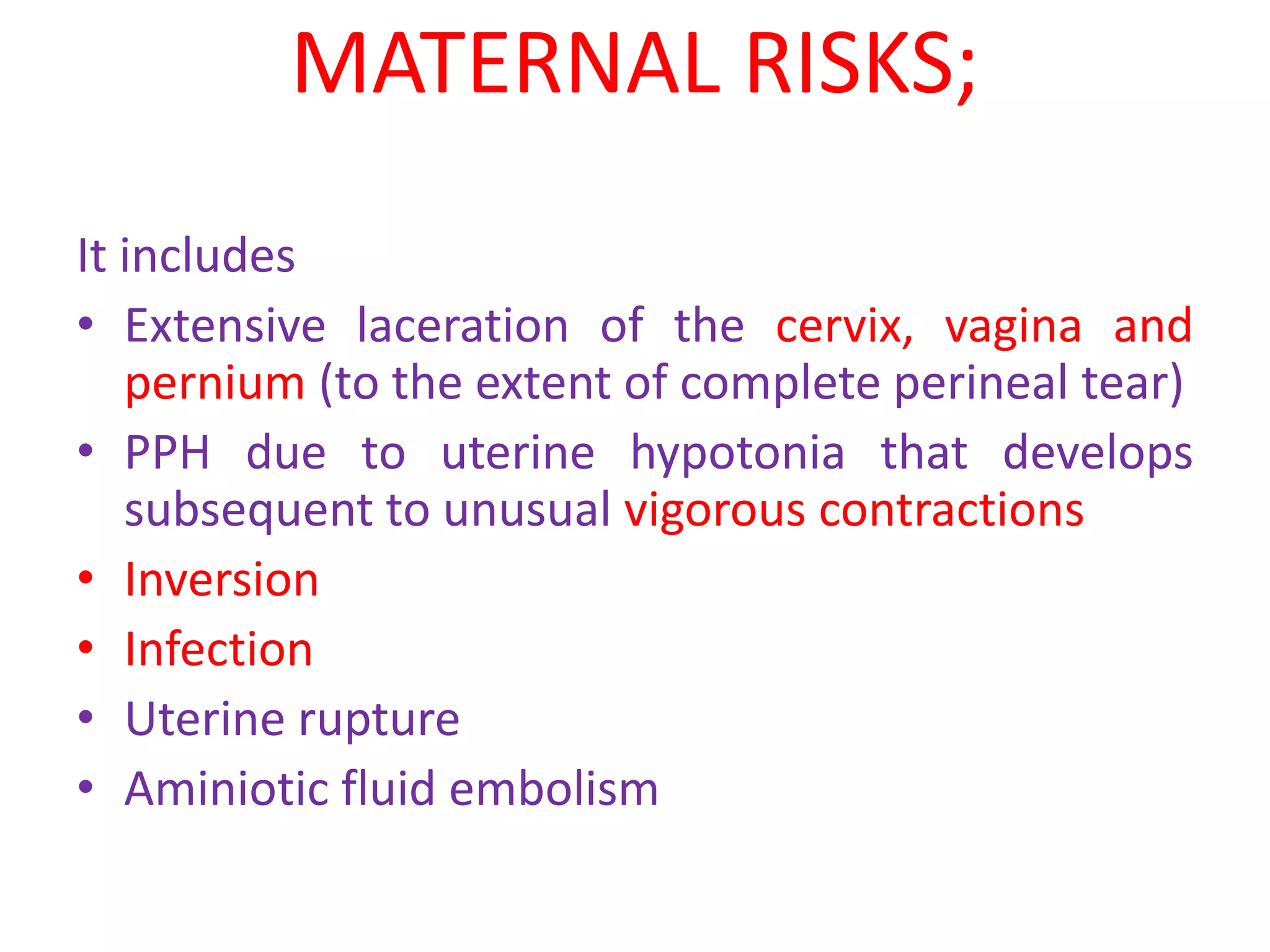 MATERNAL RISKS;

It includes

• Extensive laceration of the cervix, vagina and pernium (to the extent of complete perineal tear)
• PPH due to uterine hypotonia that develops subsequent to unusual vigorous contractions
• Inversion
• Infection
• Uterine rupture
• Aminiotic fluid embolism